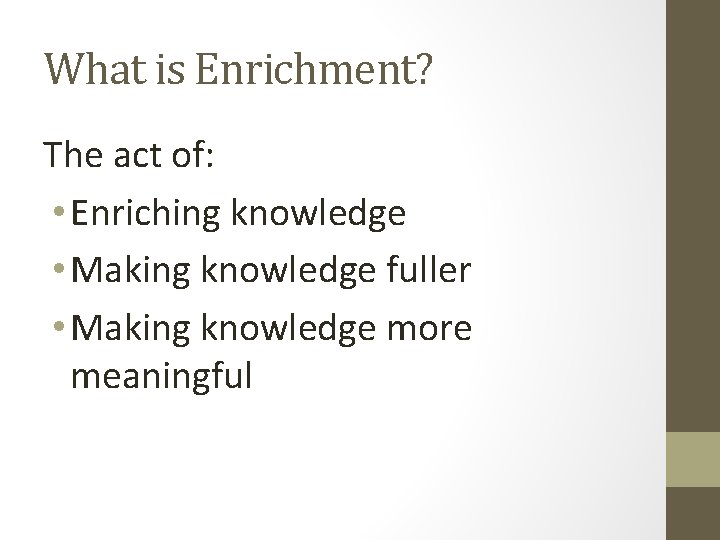 What is Enrichment?

The act of:

• Enriching knowledge
• Making knowledge fuller
• Making knowledge more meaningful